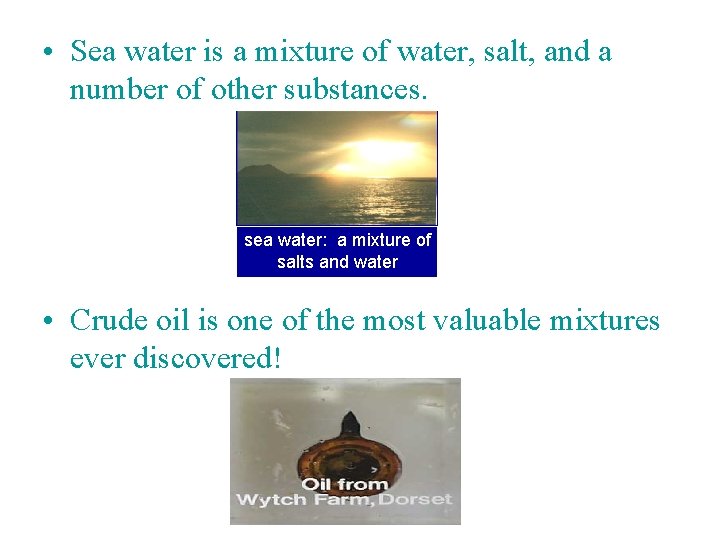 • Sea water is a mixture of water, salt, and a number of other substances.

sea water: a mixture of salts and water

• Crude oil is one of the most valuable mixtures ever discovered!

Oil from Wytch Farm, Dorset